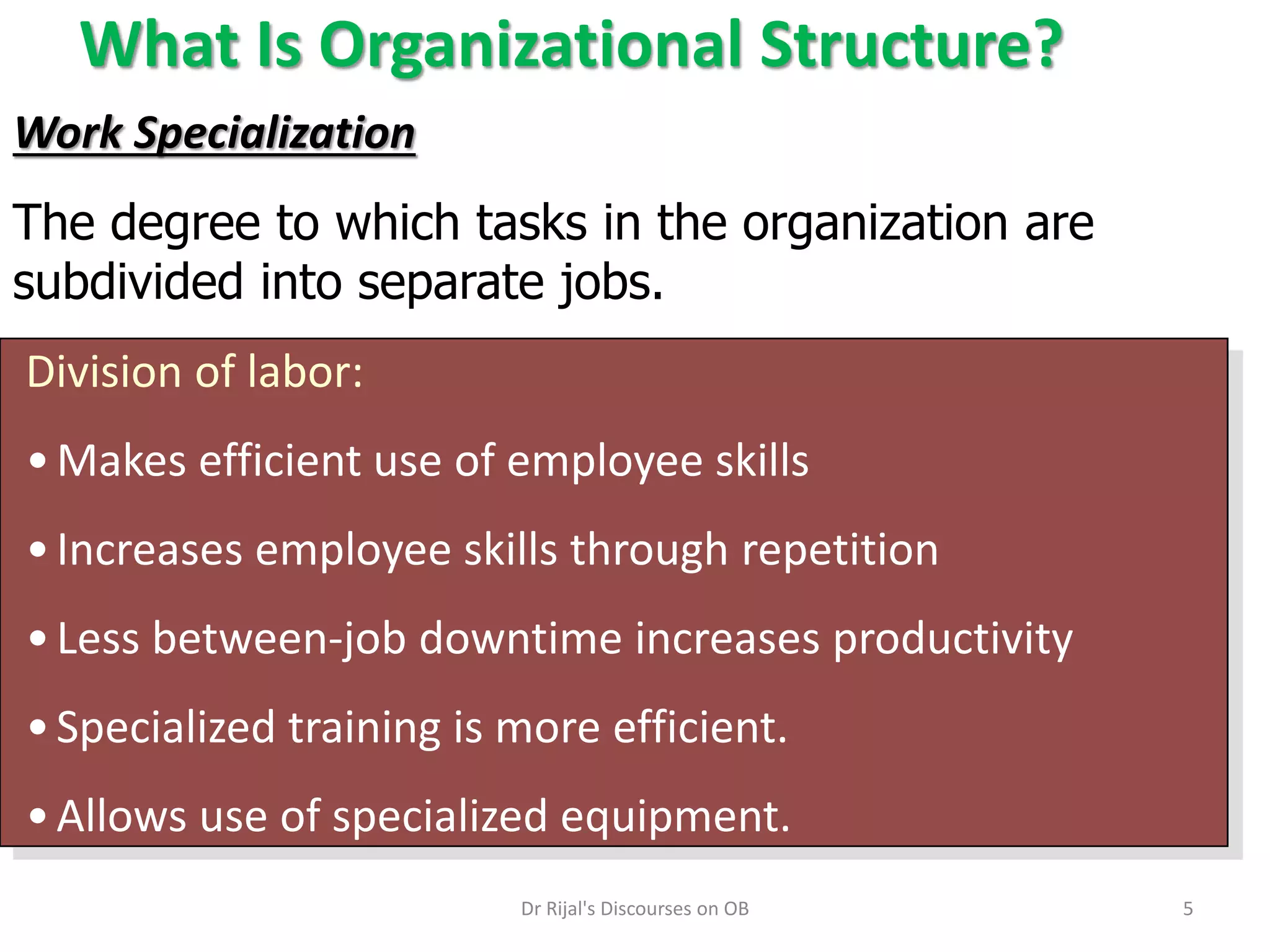 What Is Organizational Structure?

Work Specialization

The degree to which tasks in the organization are subdivided into separate jobs.

Division of labor:

• Makes efficient use of employee skills

• Increases employee skills through repetition

• Less between-job downtime increases productivity

• Specialized training is more efficient.

• Allows use of specialized equipment.

Dr Rijal's Discourses on OB

5